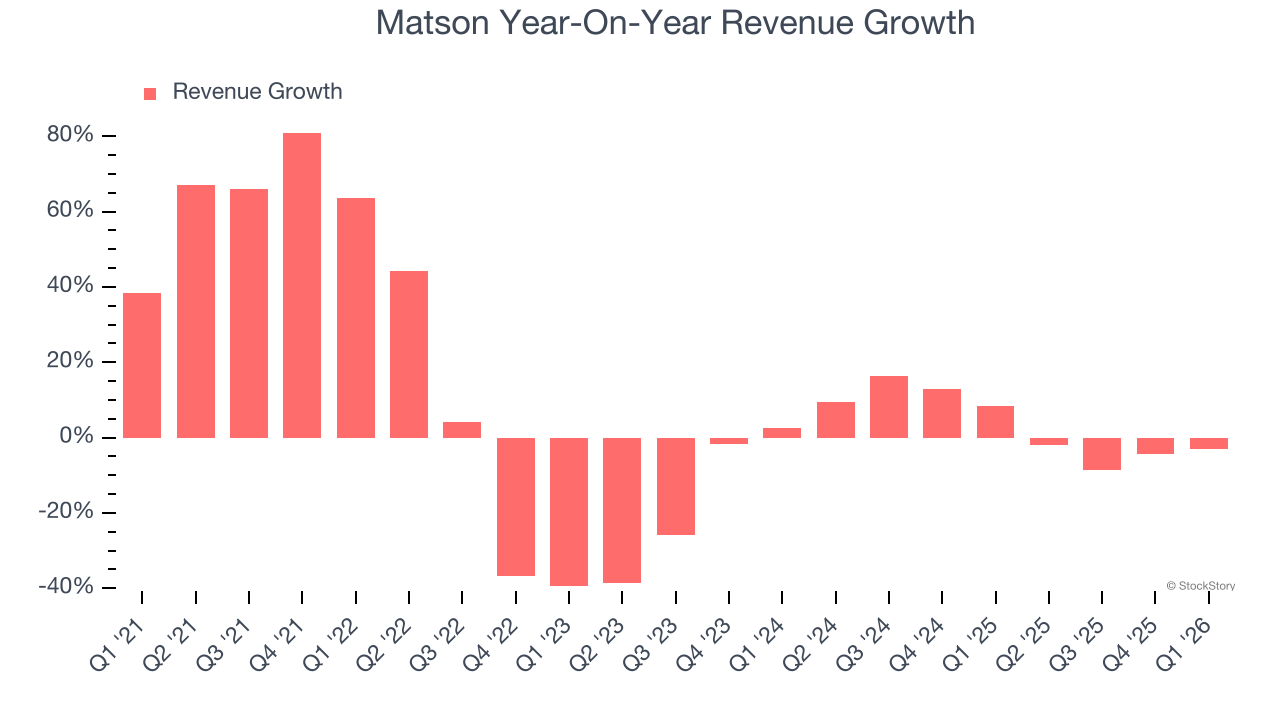 Matson Year-On-Year Revenue Growth

Revenue Growth

80%
60%
40%
20%
0%
-20%
-40%

© StockStory

Q1 '21
Q2 '21
Q3 '21
Q4 '21
Q1 '22
Q2 '22
Q3 '22
Q4 '22
Q1 '23
Q2 '23
Q3 '23
Q4 '23
Q1 '24
Q2 '24
Q3 '24
Q4 '24
Q1 '25
Q2 '25
Q3 '25
Q4 '25
Q1 '26